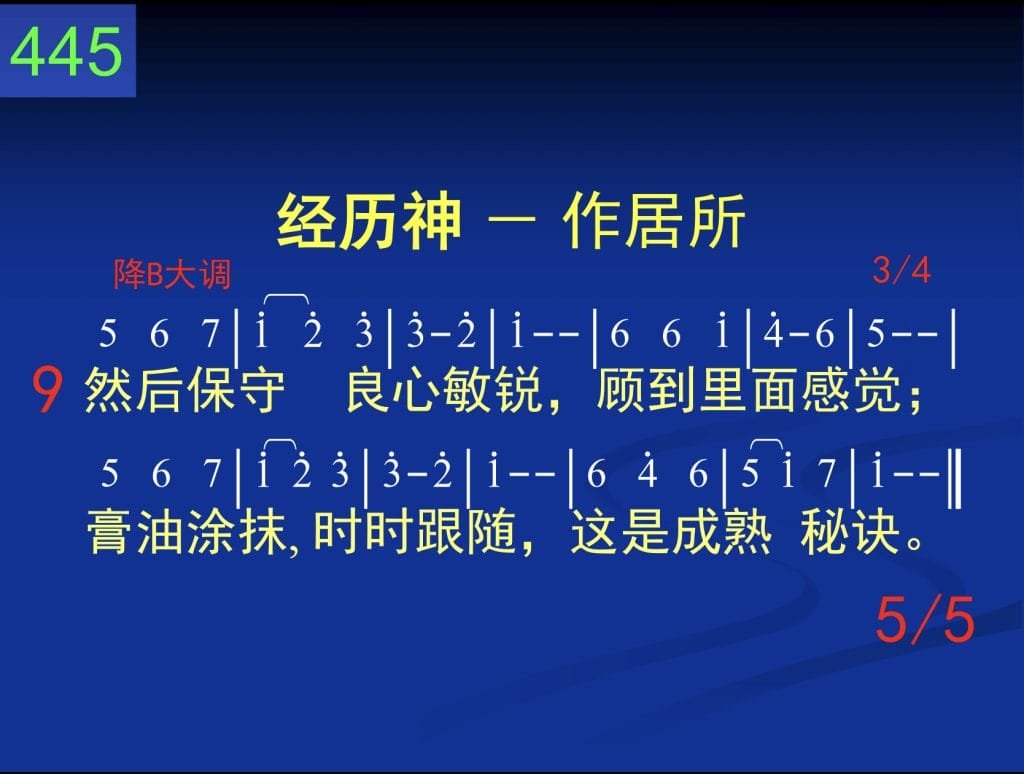 445

经历神 — 作居所

降B大调

3/4

5 6 7 | $\dot{1}$ $\dot{2}$ $\dot{3}$ | $\dot{3}$-$\dot{2}$ | $\dot{1}$-- | 6 6 $\dot{1}$ | $\dot{4}$-6 | 5-- |

9 然后保守 良心敏锐，顾到里面感觉；

5 6 7 | $\dot{1}$ $\dot{2}$ $\dot{3}$ | $\dot{3}$-$\dot{2}$ | $\dot{1}$-- | 6 $\dot{4}$ 6 | 5 $\dot{1}$ 7 | $\dot{1}$-- ‖

膏油涂抹, 时时跟随，这是成熟 秘诀。

5/5